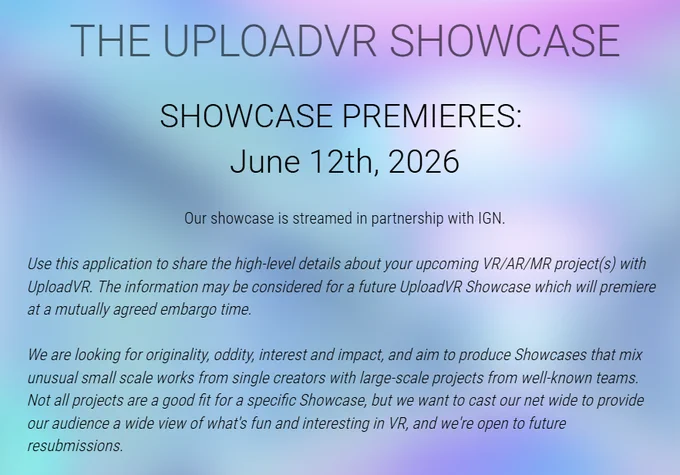 THE UPLOADVR SHOWCASE

SHOWCASE PREMIERES:
June 12th, 2026

Our showcase is streamed in partnership with IGN.

Use this application to share the high-level details about your upcoming VR/AR/MR project(s) with UploadVR. The information may be considered for a future UploadVR Showcase which will premiere at a mutually agreed embargo time.

We are looking for originality, oddity, interest and impact, and aim to produce Showcases that mix unusual small scale works from single creators with large-scale projects from well-known teams. Not all projects are a good fit for a specific Showcase, but we want to cast our net wide to provide our audience a wide view of what's fun and interesting in VR, and we're open to future resubmissions.